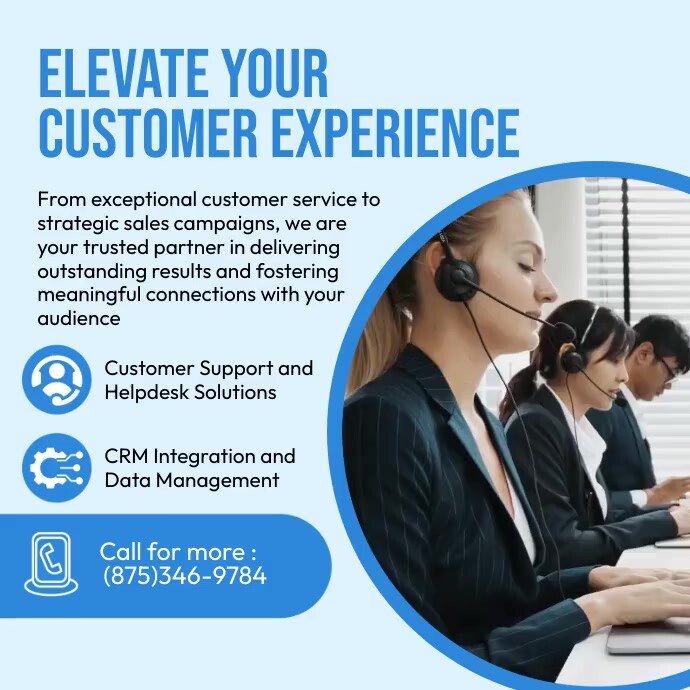 ELEVATE YOUR CUSTOMER EXPERIENCE

From exceptional customer service to strategic sales campaigns, we are your trusted partner in delivering outstanding results and fostering meaningful connections with your audience

Customer Support and Helpdesk Solutions

CRM Integration and Data Management

Call for more : (875)346-9784